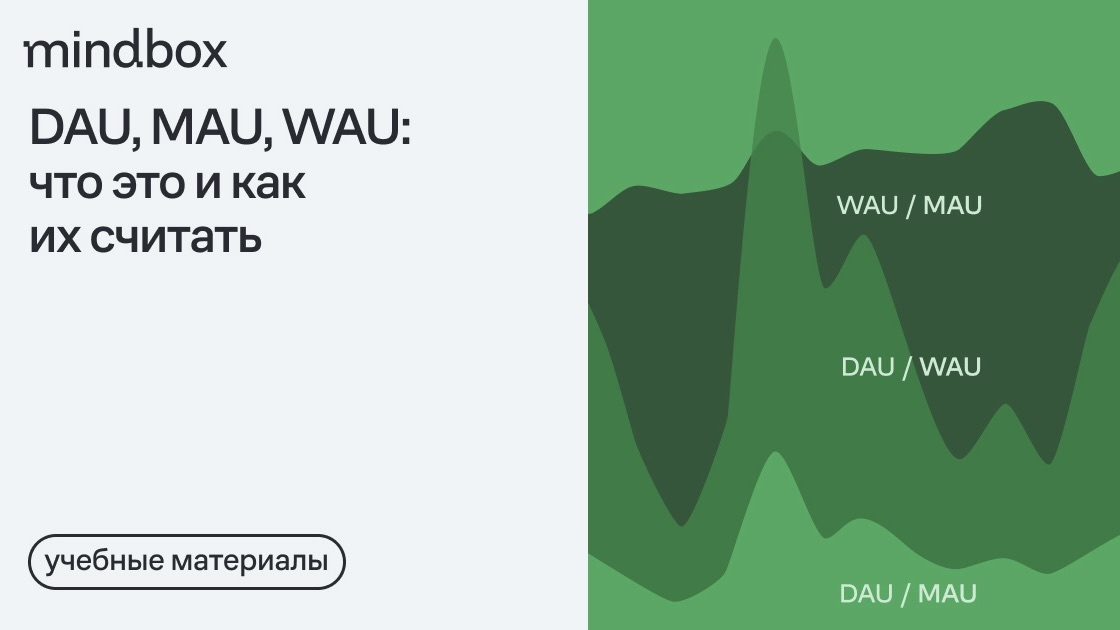 mindbox

DAU, MAU, WAU: что это и как их считать

учебные материалы

WAU / MAU

DAU / WAU

DAU / MAU